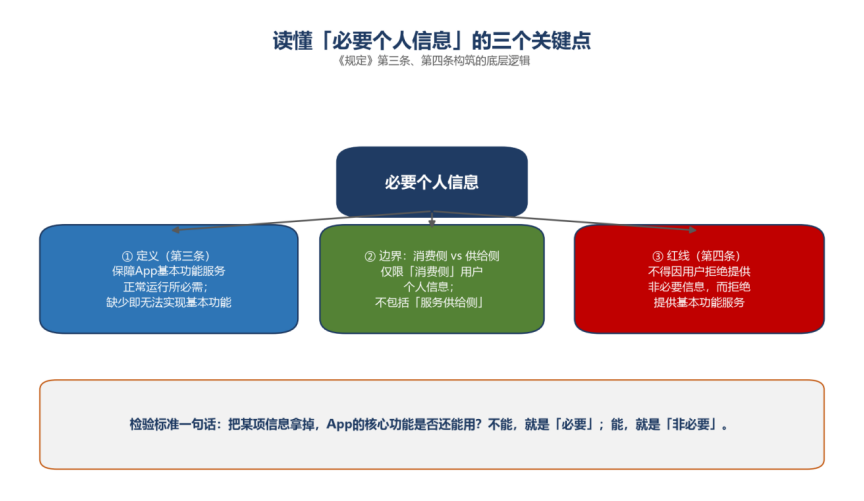 读懂「必要个人信息」的三个关键点
《规定》第三条、第四条构筑的底层逻辑

必要个人信息

① 定义（第三条）
保障App基本功能服务
正常运行所必需；
缺少即无法实现基本功能

② 边界：消费侧 vs 供给侧
仅限「消费侧」用户
个人信息；
不包括「服务供给侧」

③ 红线（第四条）
不得因用户拒绝提供
非必要信息，而拒绝
提供基本功能服务

检验标准一句话：把某项信息拿掉，App的核心功能是否还能用？不能，就是「必要」；能，就是「非必要」。